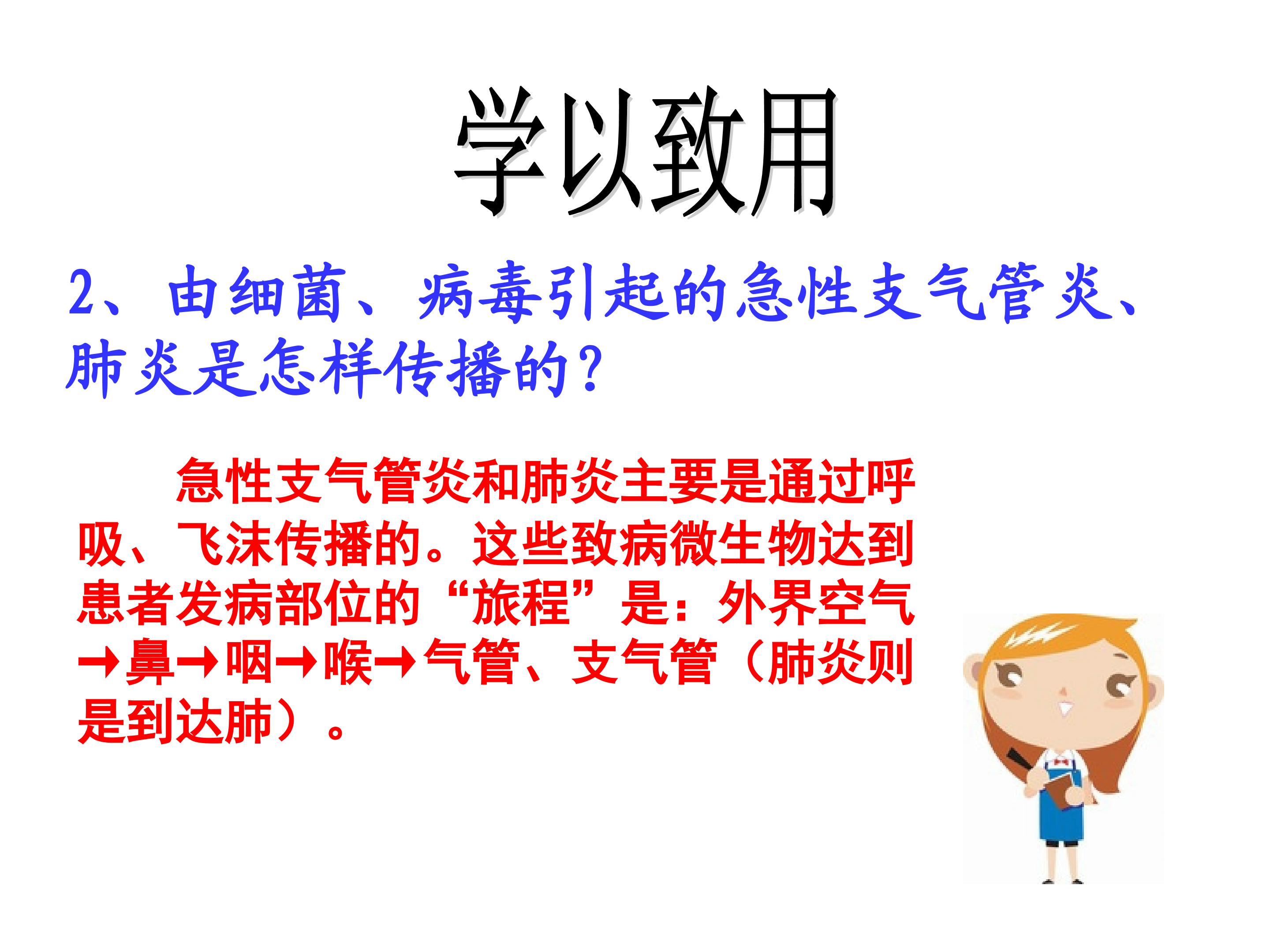 学以致用

2、由细菌、病毒引起的急性支气管炎、肺炎是怎样传播的？

急性支气管炎和肺炎主要是通过呼吸、飞沫传播的。这些致病微生物达到患者发病部位的“旅程”是：外界空气→鼻→咽→喉→气管、支气管（肺炎则是到达肺）。